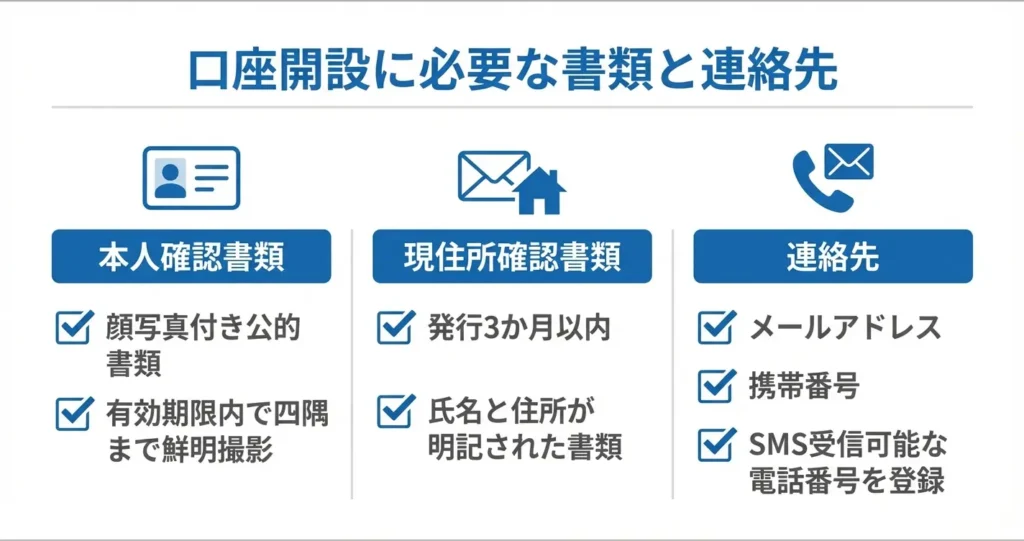 口座開設に必要な書類と連絡先

本人確認書類

顔写真付き公的書類

有効期限内で四隅まで鮮明撮影

現住所確認書類

発行3か月以内

氏名と住所が明記された書類

連絡先

メールアドレス

携帯番号

SMS受信可能な電話番号を登録